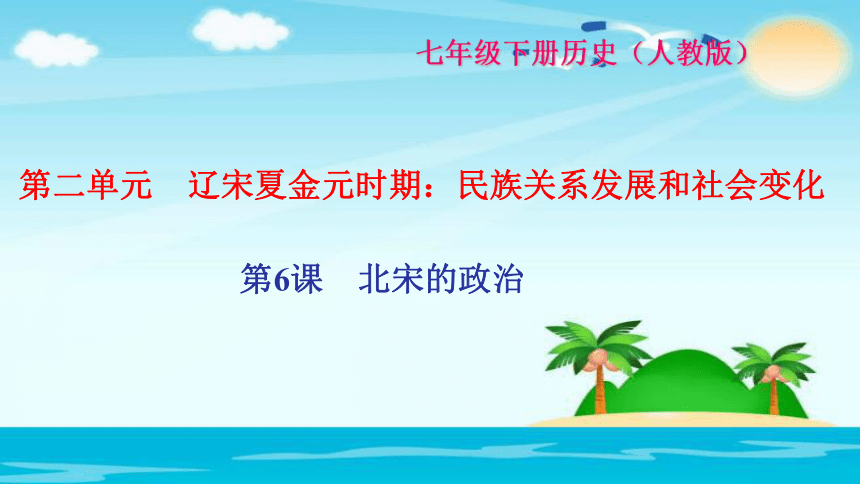 七年级下册历史（人教版）

第二单元　辽宋夏金元时期：民族关系发展和社会变化

第6课　北宋的政治